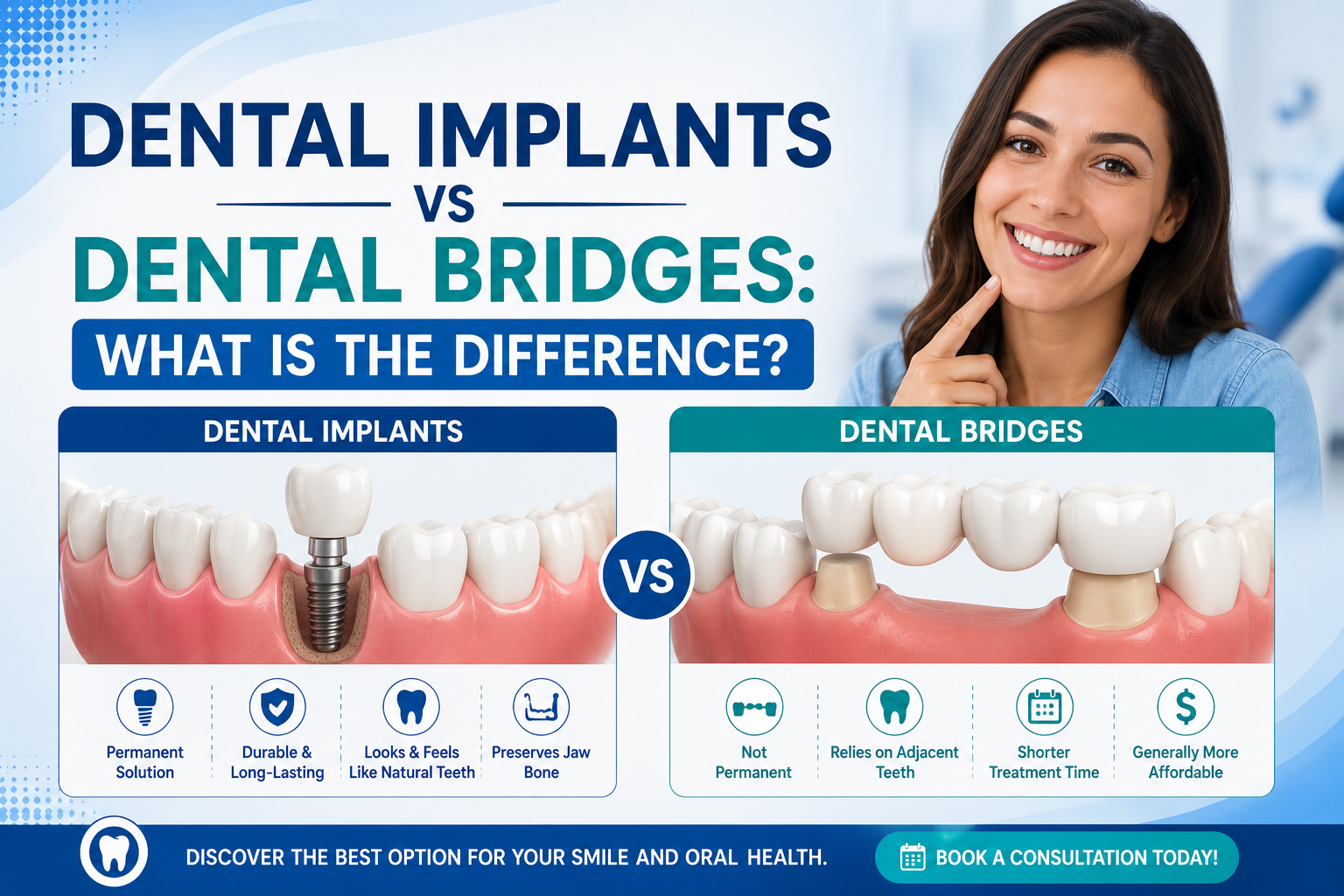 DENTAL IMPLANTS
VS
DENTAL BRIDGES:
WHAT IS THE DIFFERENCE?

DENTAL IMPLANTS

Permanent Solution

Durable & Long-Lasting

Looks & Feels Like Natural Teeth

Preserves Jaw Bone

VS

DENTAL BRIDGES

Not Permanent

Relies on Adjacent Teeth

Shorter Treatment Time

Generally More Affordable

DISCOVER THE BEST OPTION FOR YOUR SMILE AND ORAL HEALTH.

BOOK A CONSULTATION TODAY!